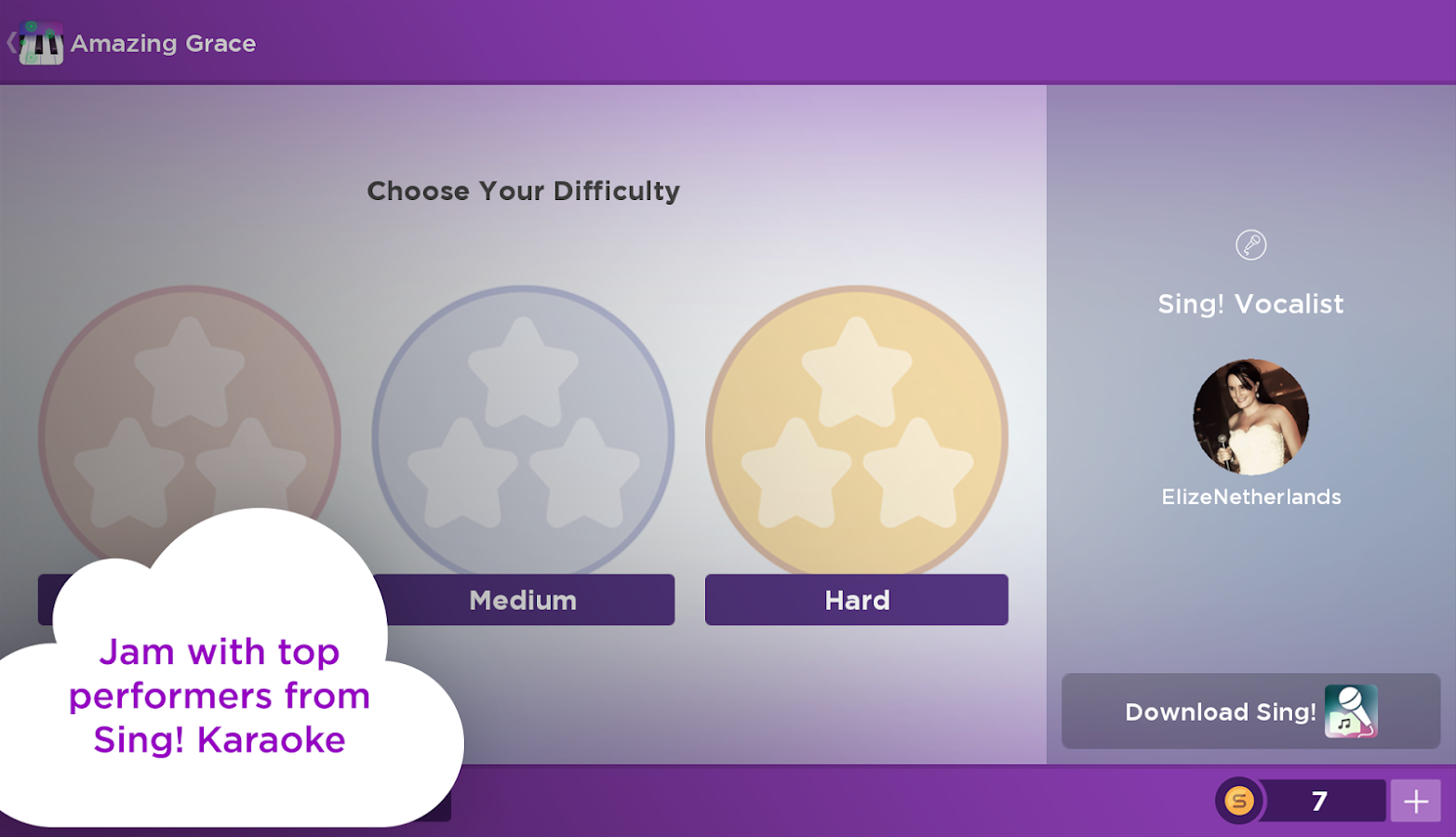 Amazing Grace

Choose Your Difficulty

Medium

Hard

Jam with top performers from Sing! Karaoke

Sing! Vocalist

ElizeNetherlands

Download Sing!

S

7

+